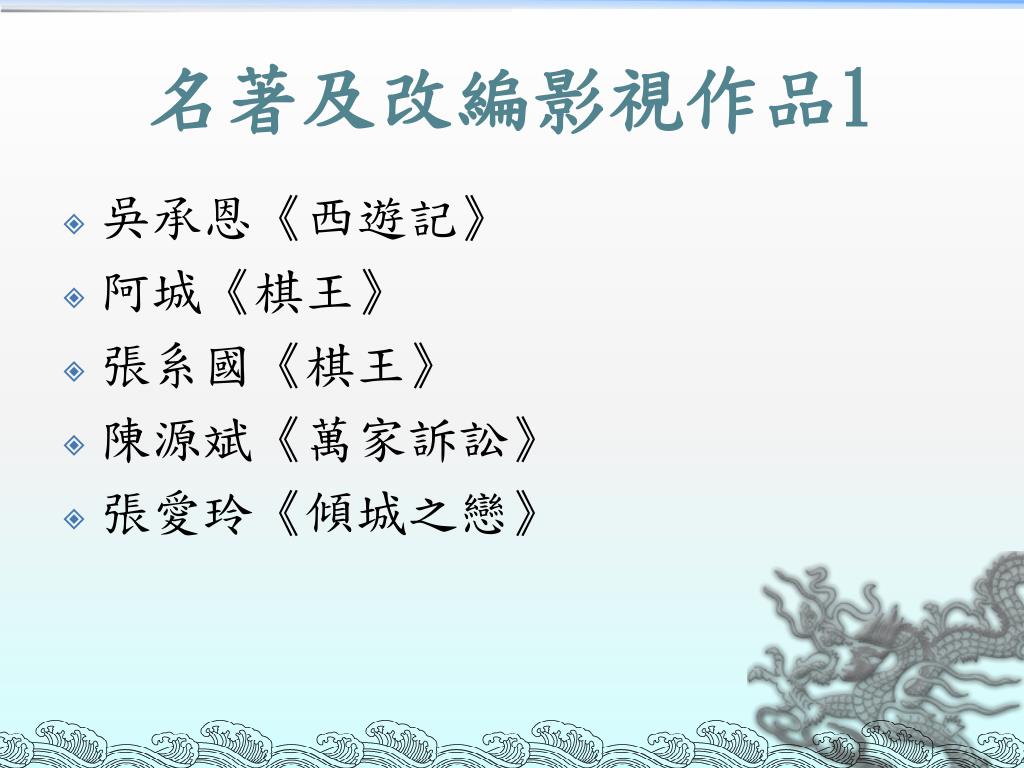 名著及改編影視作品1

吳承恩《西遊記》

阿城《棋王》

張系國《棋王》

陳源斌《萬家訴訟》

張愛玲《傾城之戀》